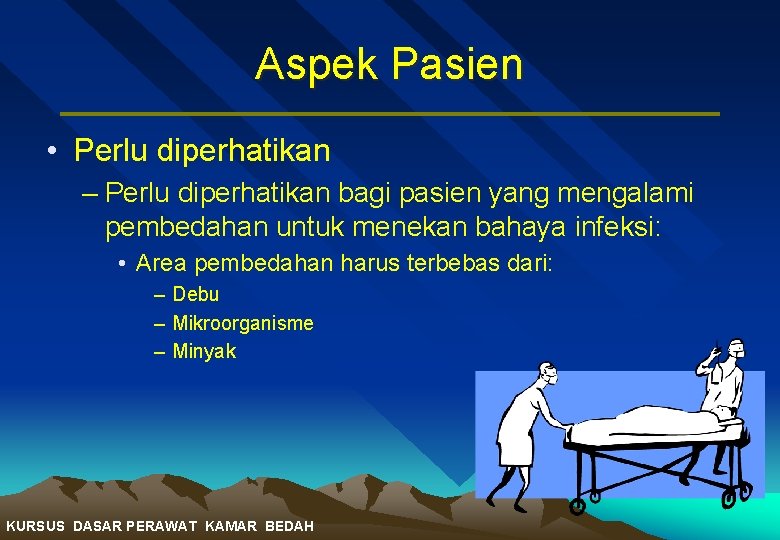 Aspek Pasien

• Perlu diperhatikan

– Perlu diperhatikan bagi pasien yang mengalami pembedahan untuk menekan bahaya infeksi:

• Area pembedahan harus terbebas dari:

– Debu
– Mikroorganisme
– Minyak

KURSUS DASAR PERAWAT KAMAR BEDAH